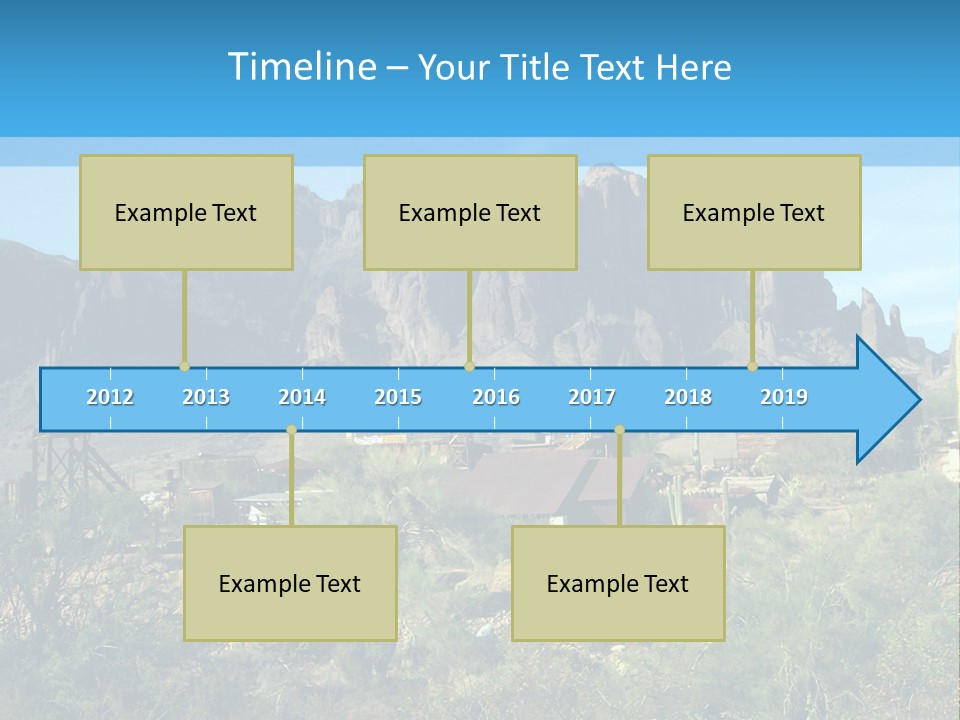 Timeline – Your Title Text Here

Example Text

Example Text

Example Text

2012 2013 2014 2015 2016 2017 2018 2019

Example Text

Example Text